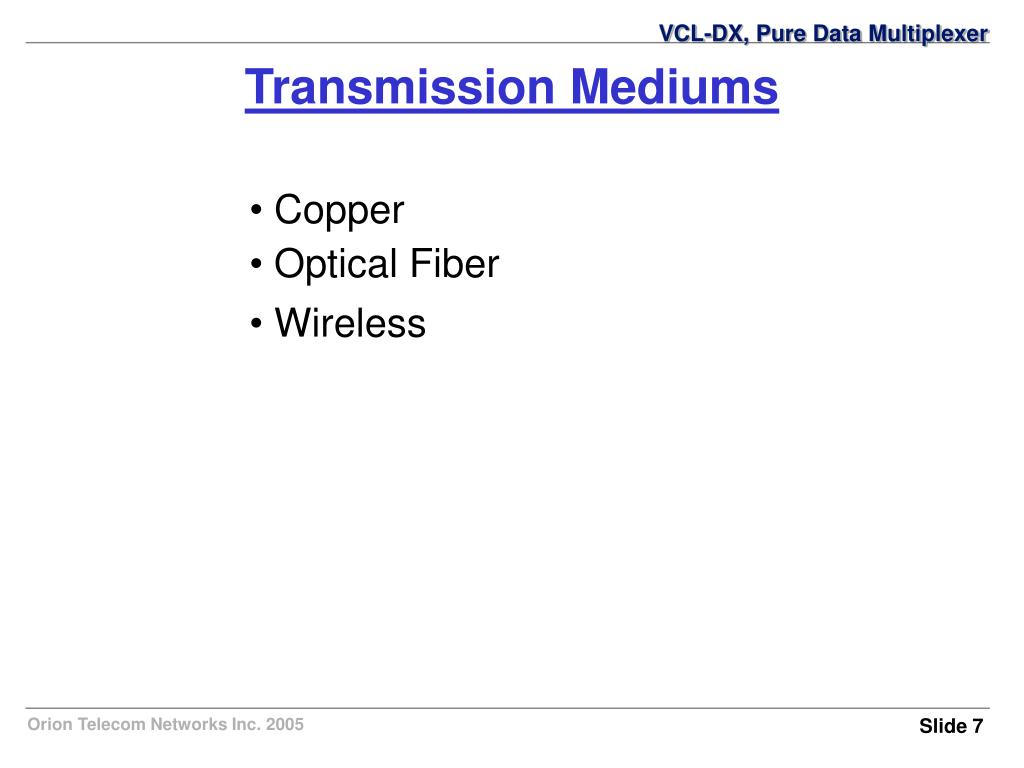 VCL-DX, Pure Data Multiplexer

Transmission Mediums

• Copper
• Optical Fiber
• Wireless

Orion Telecom Networks Inc. 2005

Slide 7